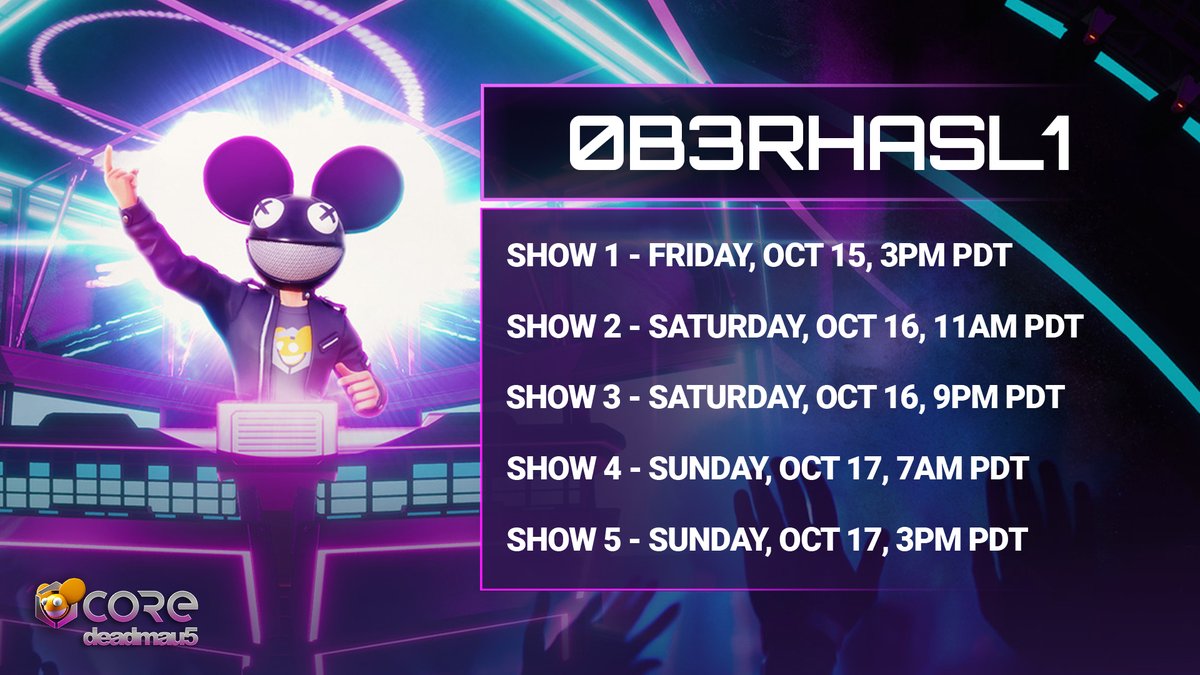 0B3RHASL1

SHOW 1 - FRIDAY, OCT 15, 3PM PDT

SHOW 2 - SATURDAY, OCT 16, 11AM PDT

SHOW 3 - SATURDAY, OCT 16, 9PM PDT

SHOW 4 - SUNDAY, OCT 17, 7AM PDT

SHOW 5 - SUNDAY, OCT 17, 3PM PDT

CORE
deadmau5